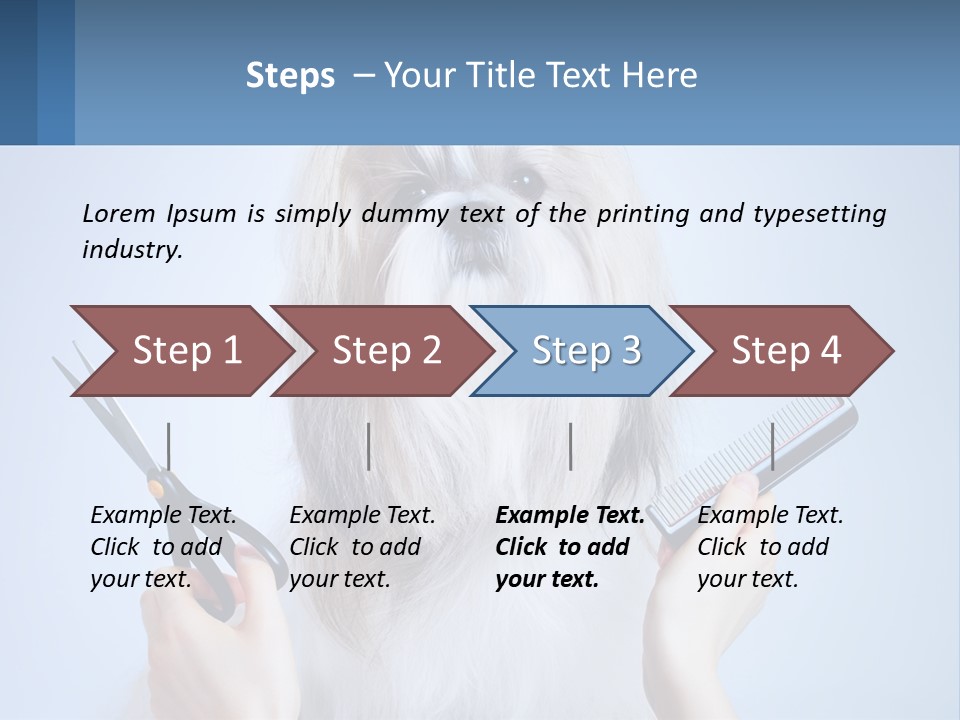 Steps – Your Title Text Here

Lorem Ipsum is simply dummy text of the printing and typesetting industry.

Step 1

Step 2

Step 3

Step 4

Example Text. Click to add your text.

Example Text. Click to add your text.

Example Text. Click to add your text.

Example Text. Click to add your text.